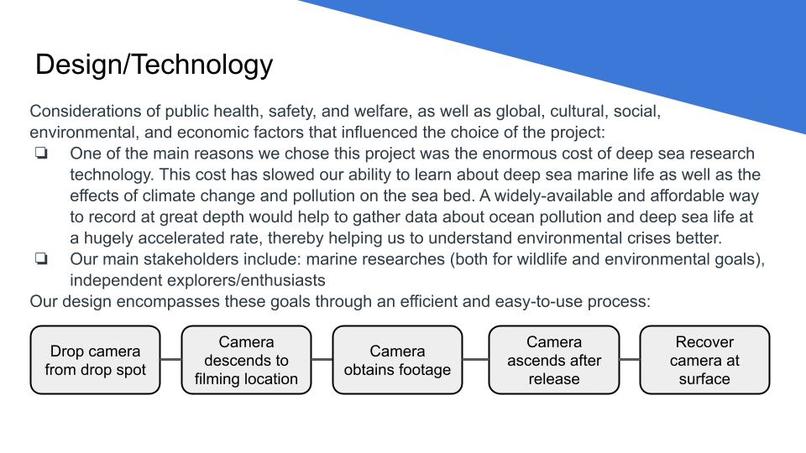 Design/Technology

Considerations of public health, safety, and welfare, as well as global, cultural, social, environmental, and economic factors that influenced the choice of the project:

❏ One of the main reasons we chose this project was the enormous cost of deep sea research technology. This cost has slowed our ability to learn about deep sea marine life as well as the effects of climate change and pollution on the sea bed. A widely-available and affordable way to record at great depth would help to gather data about ocean pollution and deep sea life at a hugely accelerated rate, thereby helping us to understand environmental crises better.

❏ Our main stakeholders include: marine researches (both for wildlife and environmental goals), independent explorers/enthusiasts

Our design encompasses these goals through an efficient and easy-to-use process:

Drop camera from drop spot

Camera descends to filming location

Camera obtains footage

Camera ascends after release

Recover camera at surface